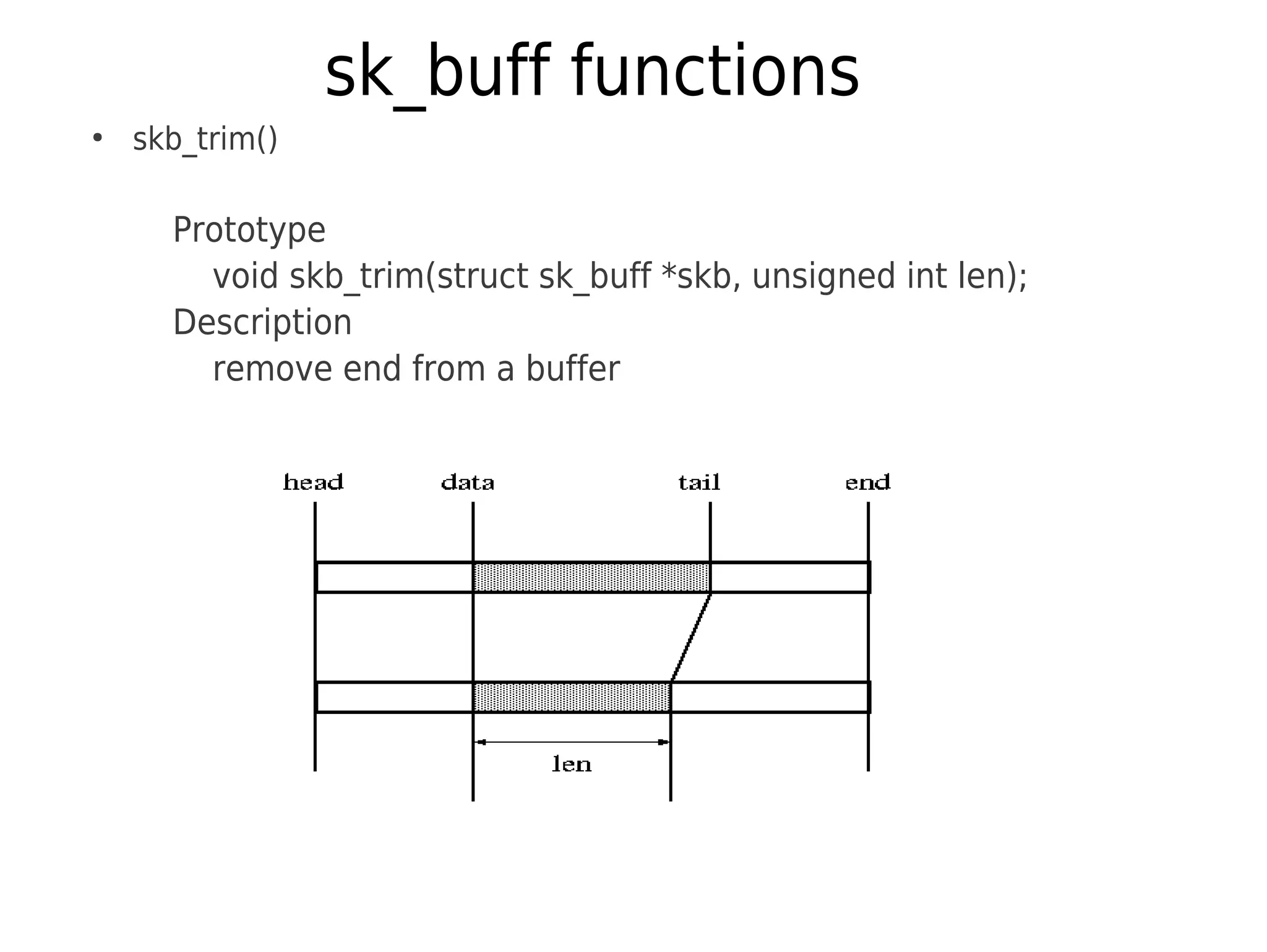 sk_buff functions

• skb_trim()

Prototype
void skb_trim(struct sk_buff *skb, unsigned int len);
Description
remove end from a buffer

head data tail end

len